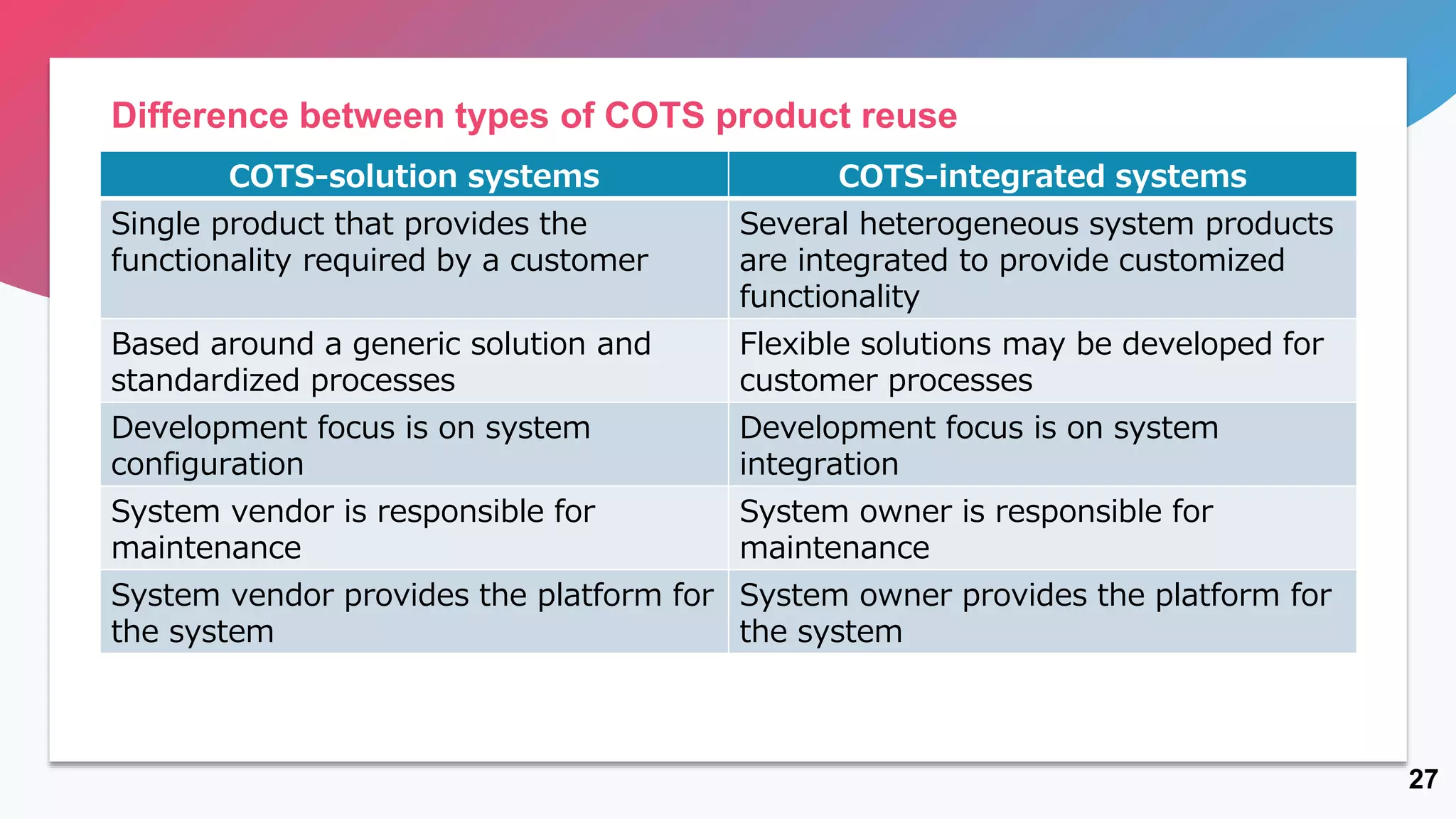 Difference between types of COTS product reuse

| COTS-solution systems | COTS-integrated systems |
|---|---|
| Single product that provides the functionality required by a customer | Several heterogeneous system products are integrated to provide customized functionality |
| Based around a generic solution and standardized processes | Flexible solutions may be developed for customer processes |
| Development focus is on system configuration | Development focus is on system integration |
| System vendor is responsible for maintenance | System owner is responsible for maintenance |
| System vendor provides the platform for the system | System owner provides the platform for the system |

27